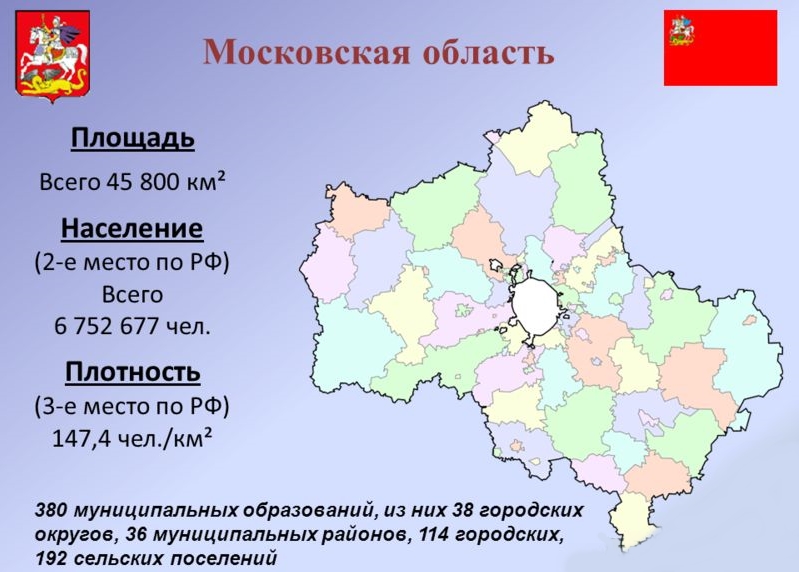 Московская область

Площадь

Всего 45 800 км²

Население

(2-е место по РФ)
Всего
6 752 677 чел.

Плотность

(3-е место по РФ)
147,4 чел./км²

380 муниципальных образований, из них 38 городских округов, 36 муниципальных районов, 114 городских, 192 сельских поселений